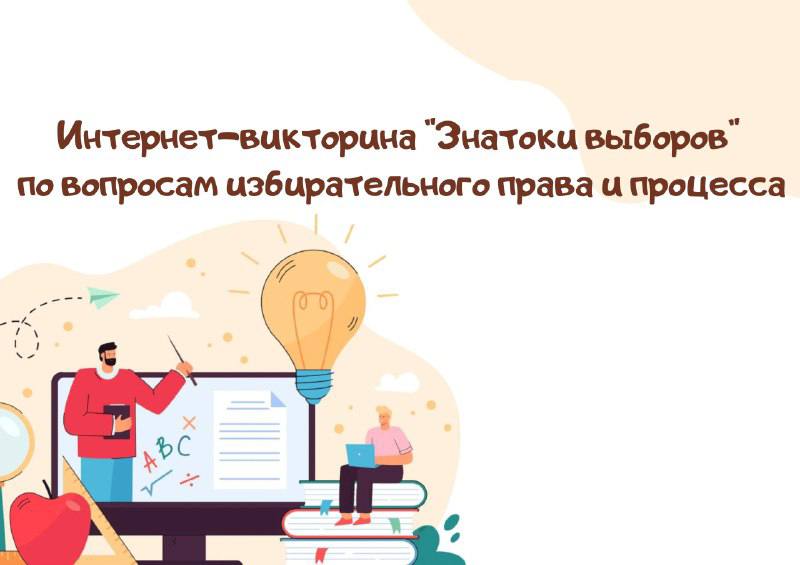 Интернет-викторина "Знатоки выборов"
по вопросам избирательного права и процесса

ABC